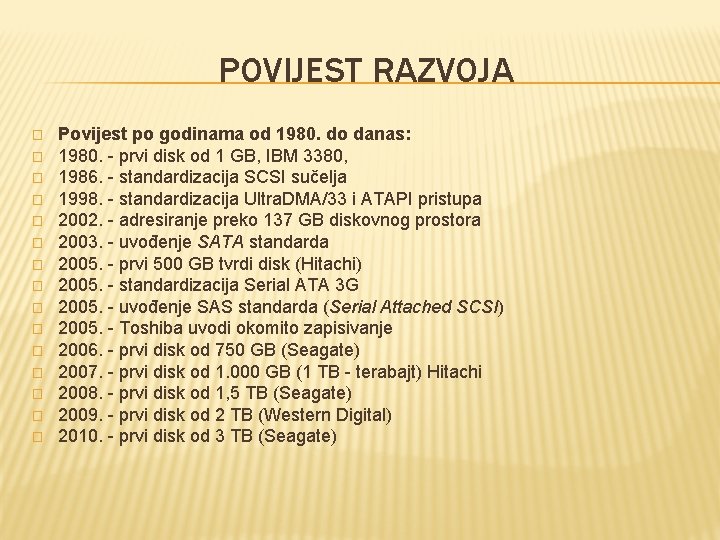 POVIJEST RAZVOJA

Povijest po godinama od 1980. do danas:
1980. - prvi disk od 1 GB, IBM 3380,
1986. - standardizacija SCSI sučelja
1998. - standardizacija UltraDMA/33 i ATAPI pristupa
2002. - adresiranje preko 137 GB diskovnog prostora
2003. - uvođenje SATA standarda
2005. - prvi 500 GB tvrdi disk (Hitachi)
2005. - standardizacija Serial ATA 3G
2005. - uvođenje SAS standarda (Serial Attached SCSI)
2005. - Toshiba uvodi okomito zapisivanje
2006. - prvi disk od 750 GB (Seagate)
2007. - prvi disk od 1.000 GB (1 TB - terabajt) Hitachi
2008. - prvi disk od 1,5 TB (Seagate)
2009. - prvi disk od 2 TB (Western Digital)
2010. - prvi disk od 3 TB (Seagate)